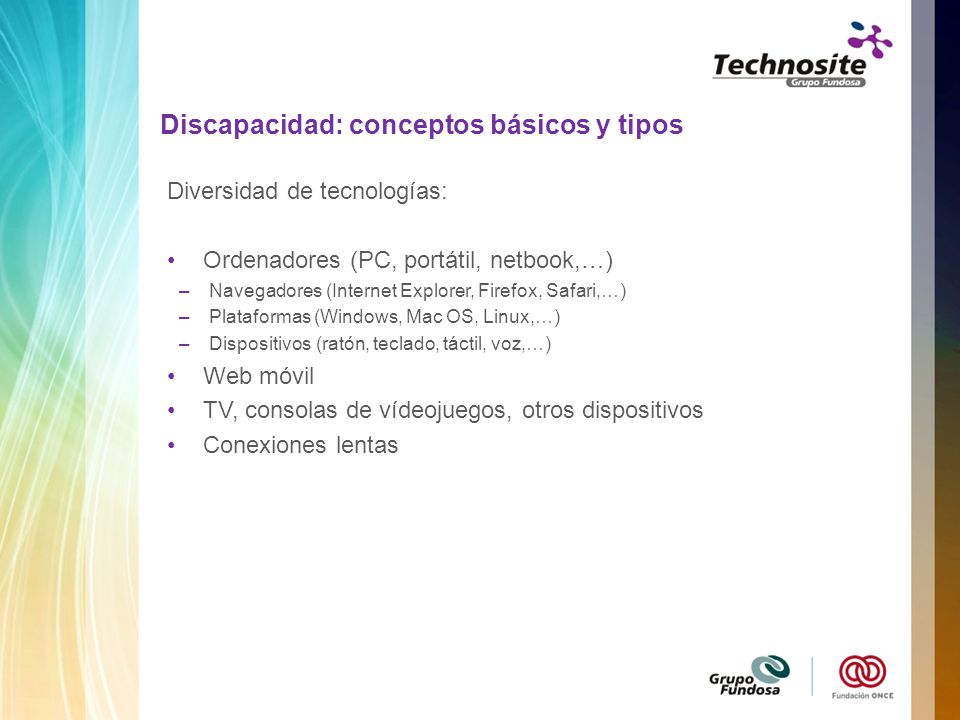 Technosite
Grupo Fundosa

Discapacidad: conceptos básicos y tipos

Diversidad de tecnologías:

• Ordenadores (PC, portátil, netbook,…)
– Navegadores (Internet Explorer, Firefox, Safari,…)
– Plataformas (Windows, Mac OS, Linux,…)
– Dispositivos (ratón, teclado, táctil, voz,…)
• Web móvil
• TV, consolas de vídeojuegos, otros dispositivos
• Conexiones lentas

Grupo Fundosa

Fundación ONCE